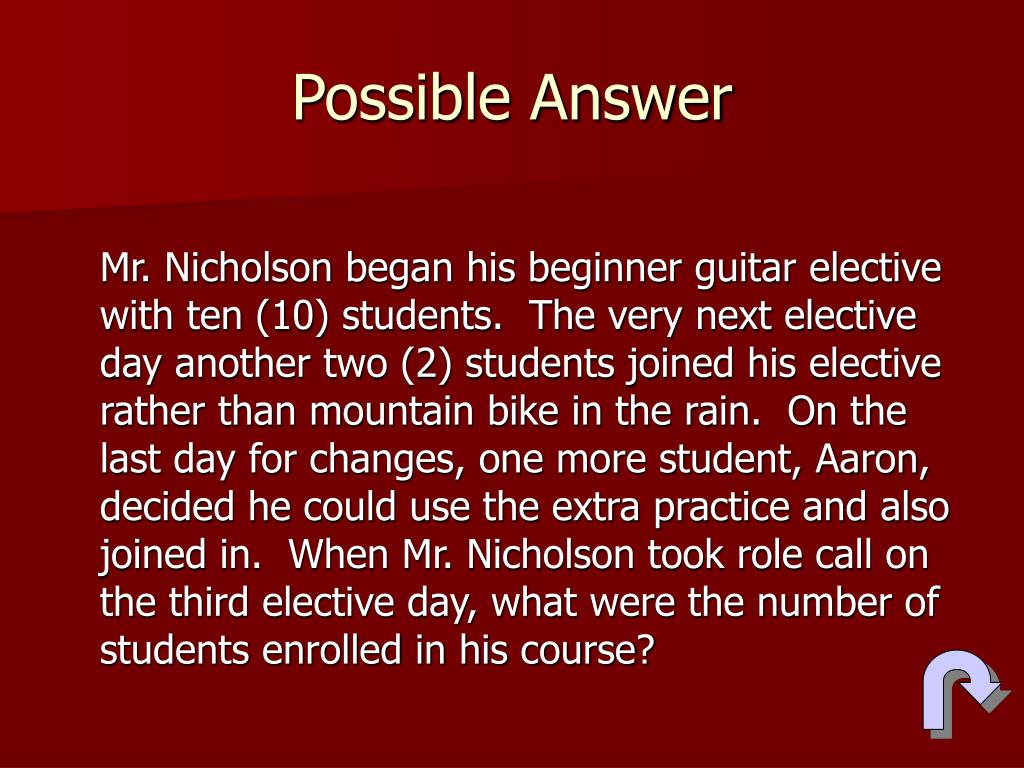 Possible Answer

Mr. Nicholson began his beginner guitar elective with ten (10) students. The very next elective day another two (2) students joined his elective rather than mountain bike in the rain. On the last day for changes, one more student, Aaron, decided he could use the extra practice and also joined in. When Mr. Nicholson took role call on the third elective day, what were the number of students enrolled in his course?